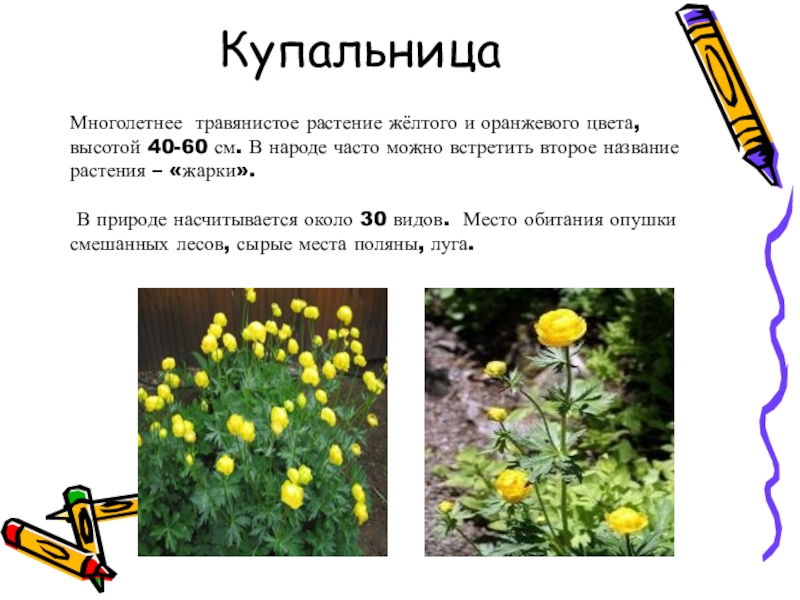 Купальница

Многолетнее травянистое растение жёлтого и оранжевого цвета, высотой 40-60 см. В народе часто можно встретить второе название растения – «жарки».

В природе насчитывается около 30 видов. Место обитания опушки смешанных лесов, сырые места поляны, луга.